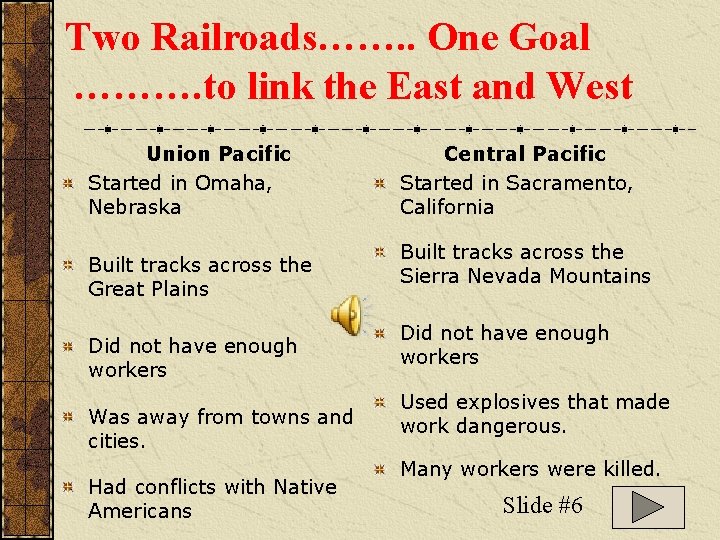 Two Railroads…….. One Goal
……….to link the East and West

Union Pacific

Started in Omaha, Nebraska

Built tracks across the Great Plains

Did not have enough workers

Was away from towns and cities.

Had conflicts with Native Americans

Central Pacific

Started in Sacramento, California

Built tracks across the Sierra Nevada Mountains

Did not have enough workers

Used explosives that made work dangerous.

Many workers were killed.

Slide #6